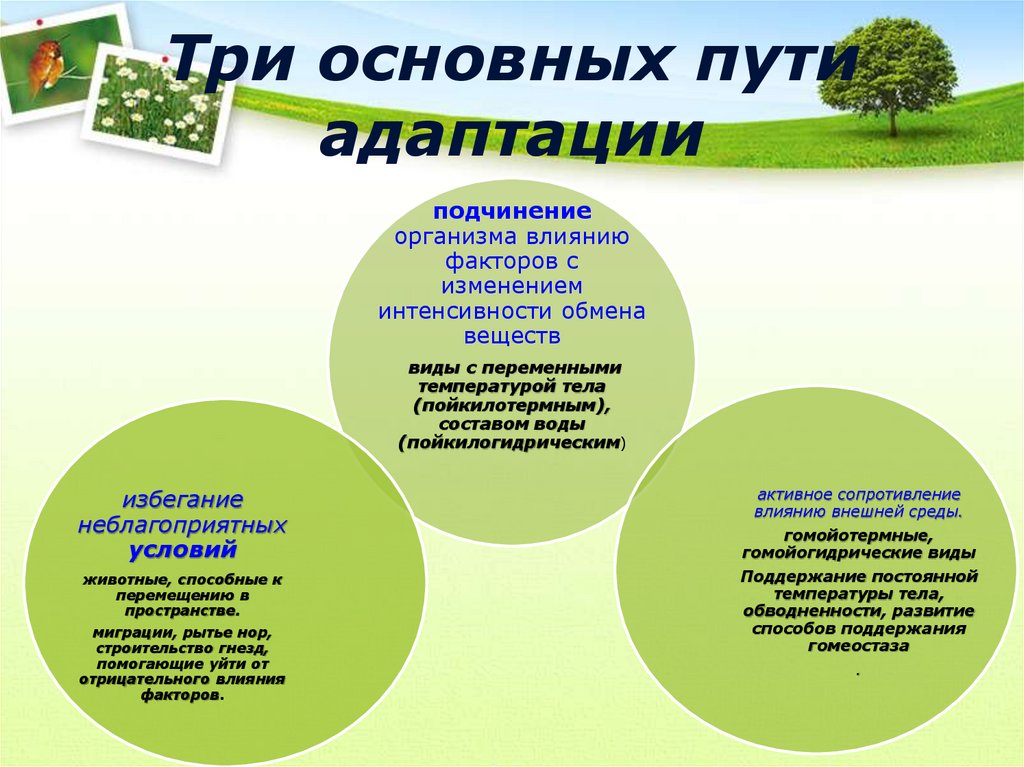 Три основных пути адаптации

подчинение организма влиянию факторов с изменением интенсивности обмена веществ

виды с переменными температурой тела (пойкилотермным), составом воды (пойкилогидрическим)

избегание неблагоприятных условий

животные, способные к перемещению в пространстве.

миграции, рытье нор, строительство гнезд, помогающие уйти от отрицательного влияния факторов.

активное сопротивление влиянию внешней среды.

гомойотермные, гомойогидрические виды

Поддержание постоянной температуры тела, обводненности, развитие способов поддержания гомеостаза

.